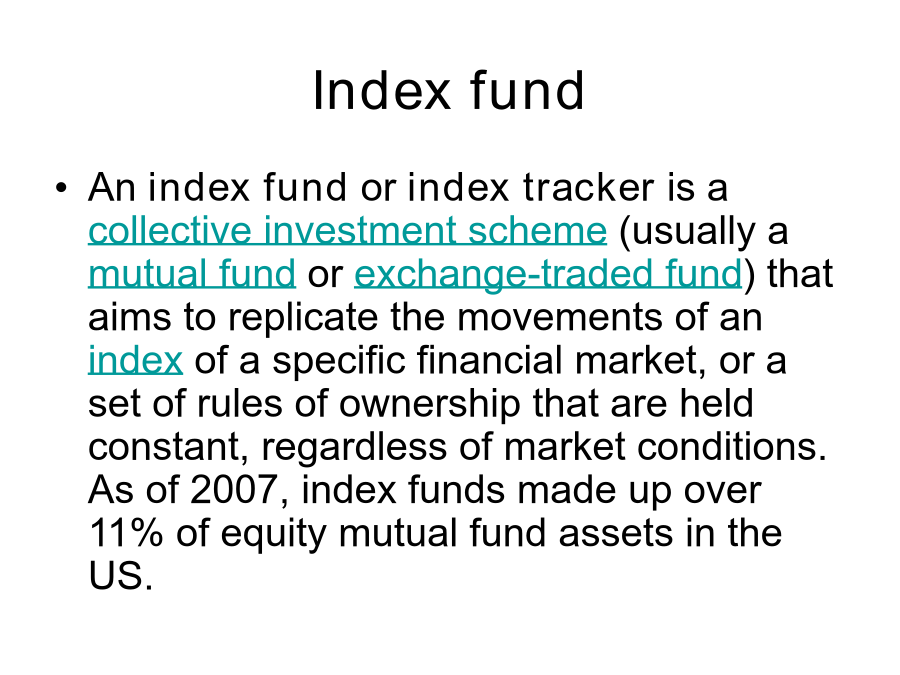 Index fund

• An index fund or index tracker is a collective investment scheme (usually a mutual fund or exchange-traded fund) that aims to replicate the movements of an index of a specific financial market, or a set of rules of ownership that are held constant, regardless of market conditions. As of 2007, index funds made up over 11% of equity mutual fund assets in the US.